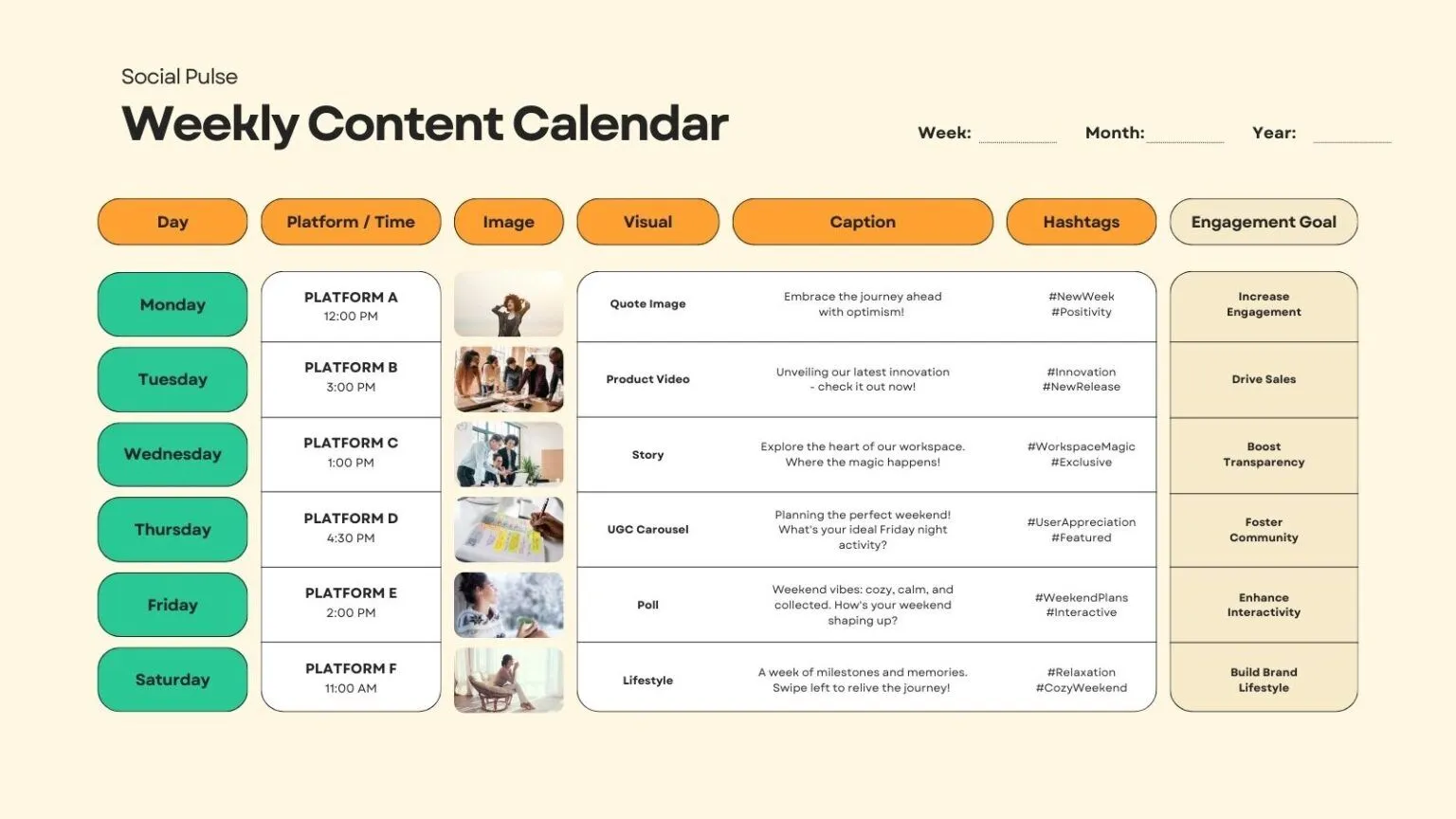 Social Pulse

Weekly Content Calendar

Week: Month: Year:

| Day | Platform / Time | Image | Visual | Caption | Hashtags | Engagement Goal |
|---|---|---|---|---|---|---|
| Monday | PLATFORM A 12:00 PM | | Quote Image | Embrace the journey ahead with optimism! | #NewWeek #Positivity | Increase Engagement |
| Tuesday | PLATFORM B 3:00 PM | | Product Video | Unveiling our latest innovation - check it out now! | #Innovation #NewRelease | Drive Sales |
| Wednesday | PLATFORM C 1:00 PM | | Story | Explore the heart of our workspace. Where the magic happens! | #WorkspaceMagic #Exclusive | Boost Transparency |
| Thursday | PLATFORM D 4:30 PM | | UGC Carousel | Planning the perfect weekend! What's your ideal Friday night activity? | #UserAppreciation #Featured | Foster Community |
| Friday | PLATFORM E 2:00 PM | | Poll | Weekend vibes: cozy, calm, and collected. How's your weekend shaping up? | #WeekendPlans #Interactive | Enhance Interactivity |
| Saturday | PLATFORM F 11:00 AM | | Lifestyle | A week of milestones and memories. Swipe left to relive the journey! | #Relaxation #CozyWeekend | Build Brand Lifestyle |